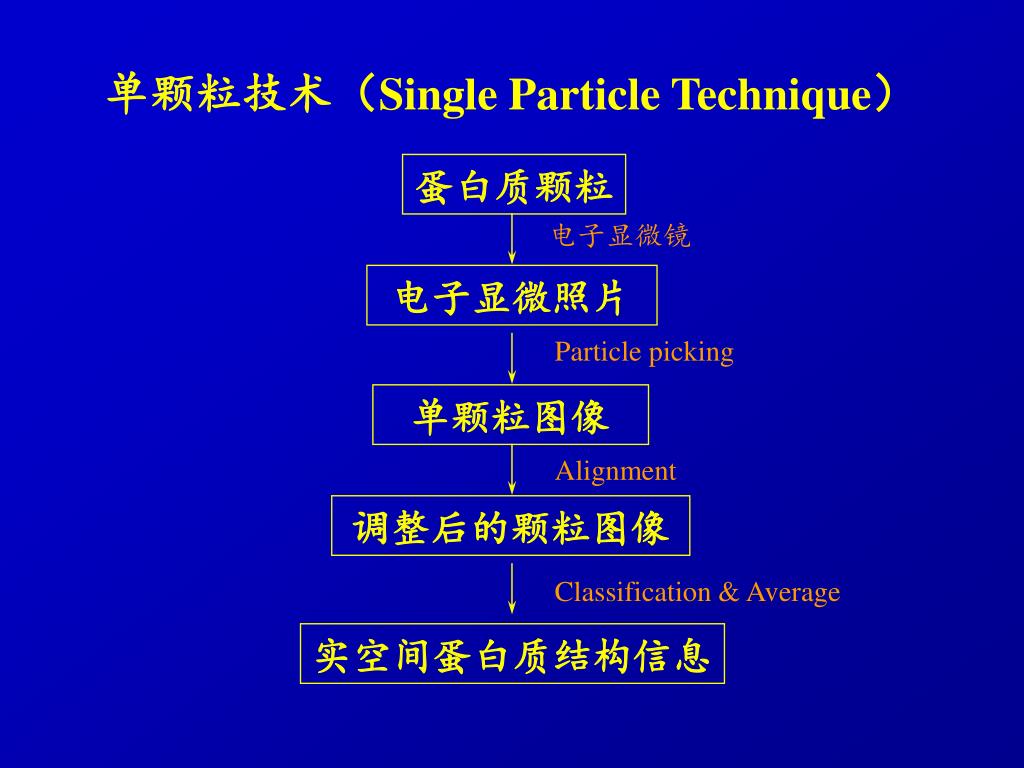 单颗粒技术（Single Particle Technique）

蛋白质颗粒

电子显微镜

电子显微照片

Particle picking

单颗粒图像

Alignment

调整后的颗粒图像

Classification & Average

实空间蛋白质结构信息